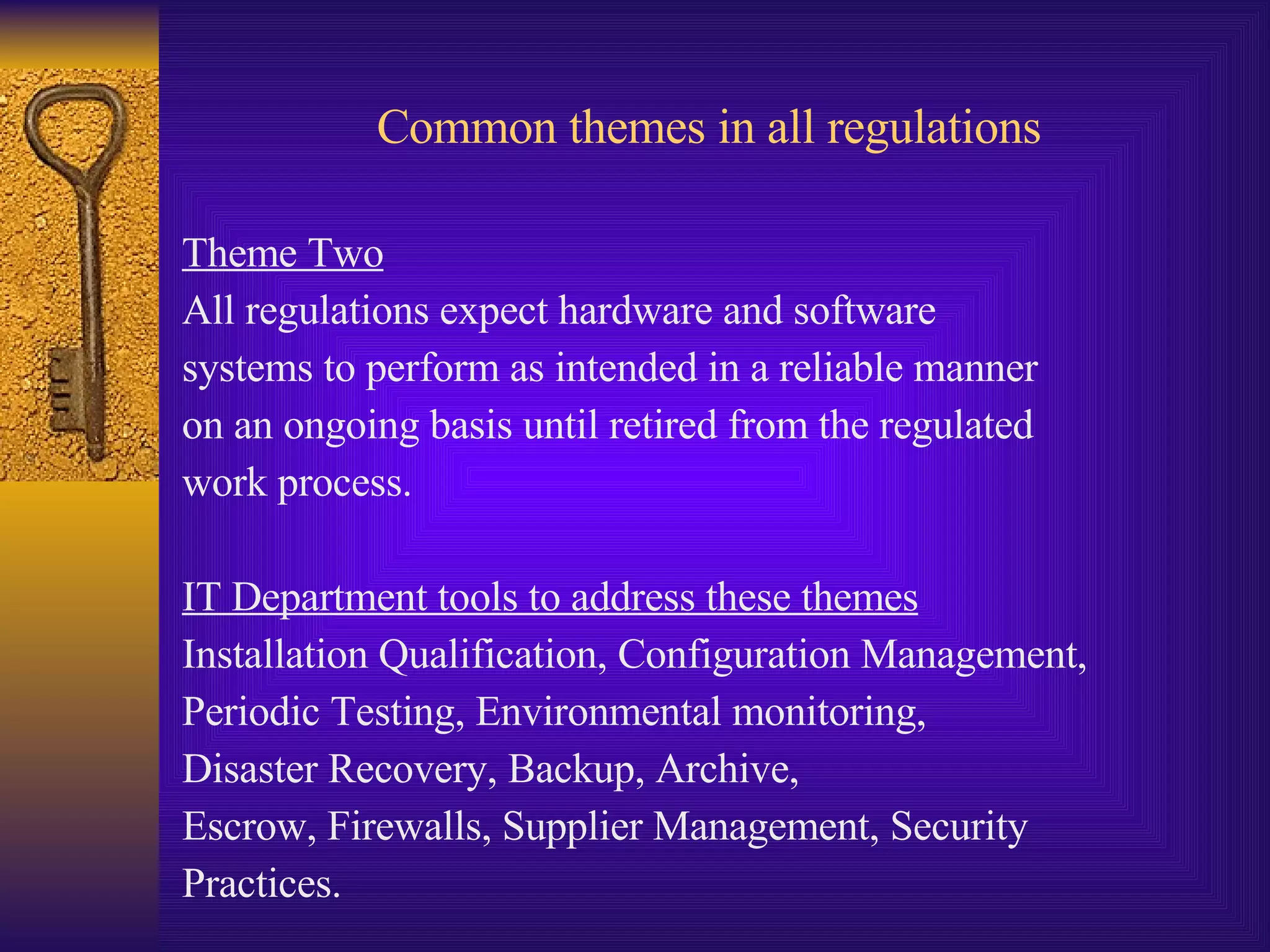 Common themes in all regulations

Theme Two
All regulations expect hardware and software systems to perform as intended in a reliable manner on an ongoing basis until retired from the regulated work process.

IT Department tools to address these themes
Installation Qualification, Configuration Management, Periodic Testing, Environmental monitoring, Disaster Recovery, Backup, Archive, Escrow, Firewalls, Supplier Management, Security Practices.